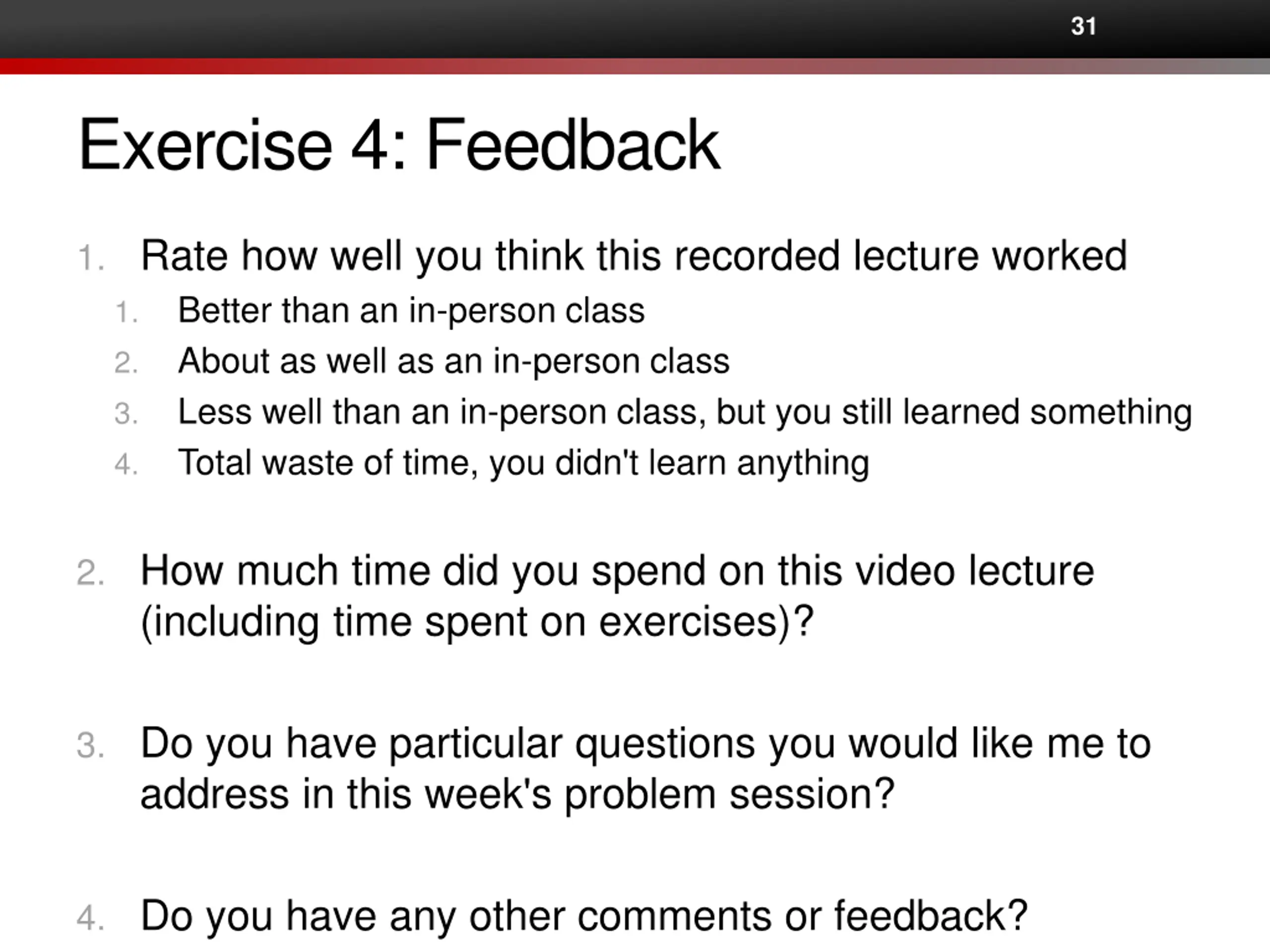 31

Exercise 4: Feedback

1. Rate how well you think this recorded lecture worked
 1. Better than an in-person class
 2. About as well as an in-person class
 3. Less well than an in-person class, but you still learned something
 4. Total waste of time, you didn't learn anything

2. How much time did you spend on this video lecture (including time spent on exercises)?

3. Do you have particular questions you would like me to address in this week's problem session?

4. Do you have any other comments or feedback?